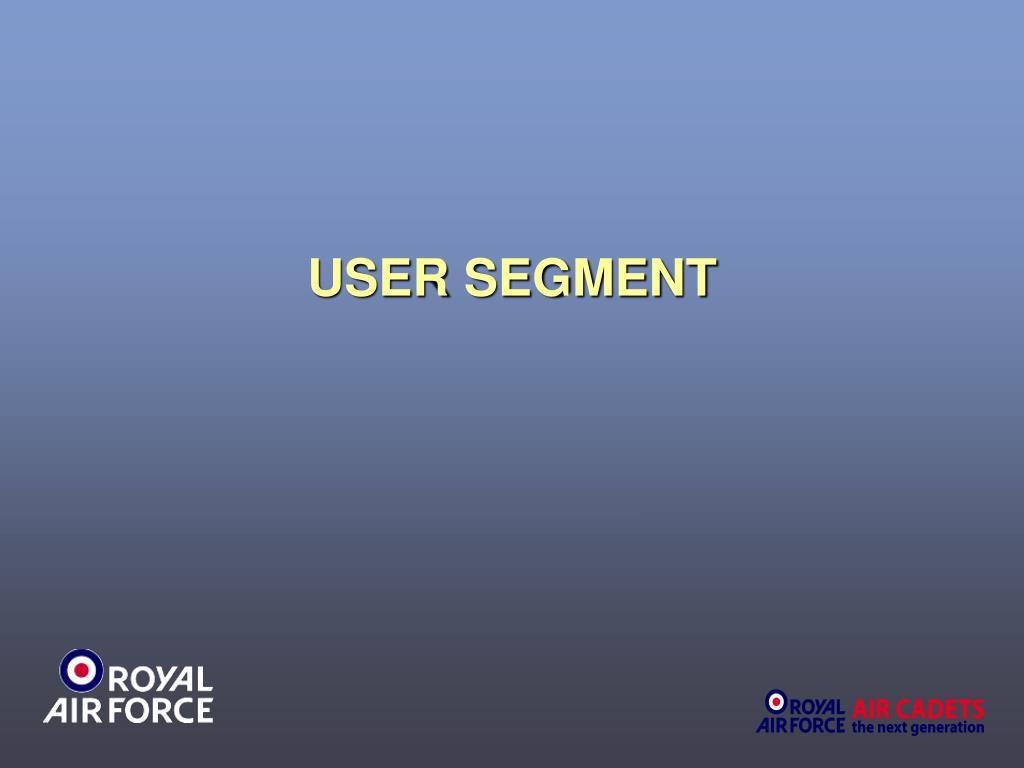 USER SEGMENT

ROYAL AIR FORCE

ROYAL AIR FORCE AIR CADETS the next generation